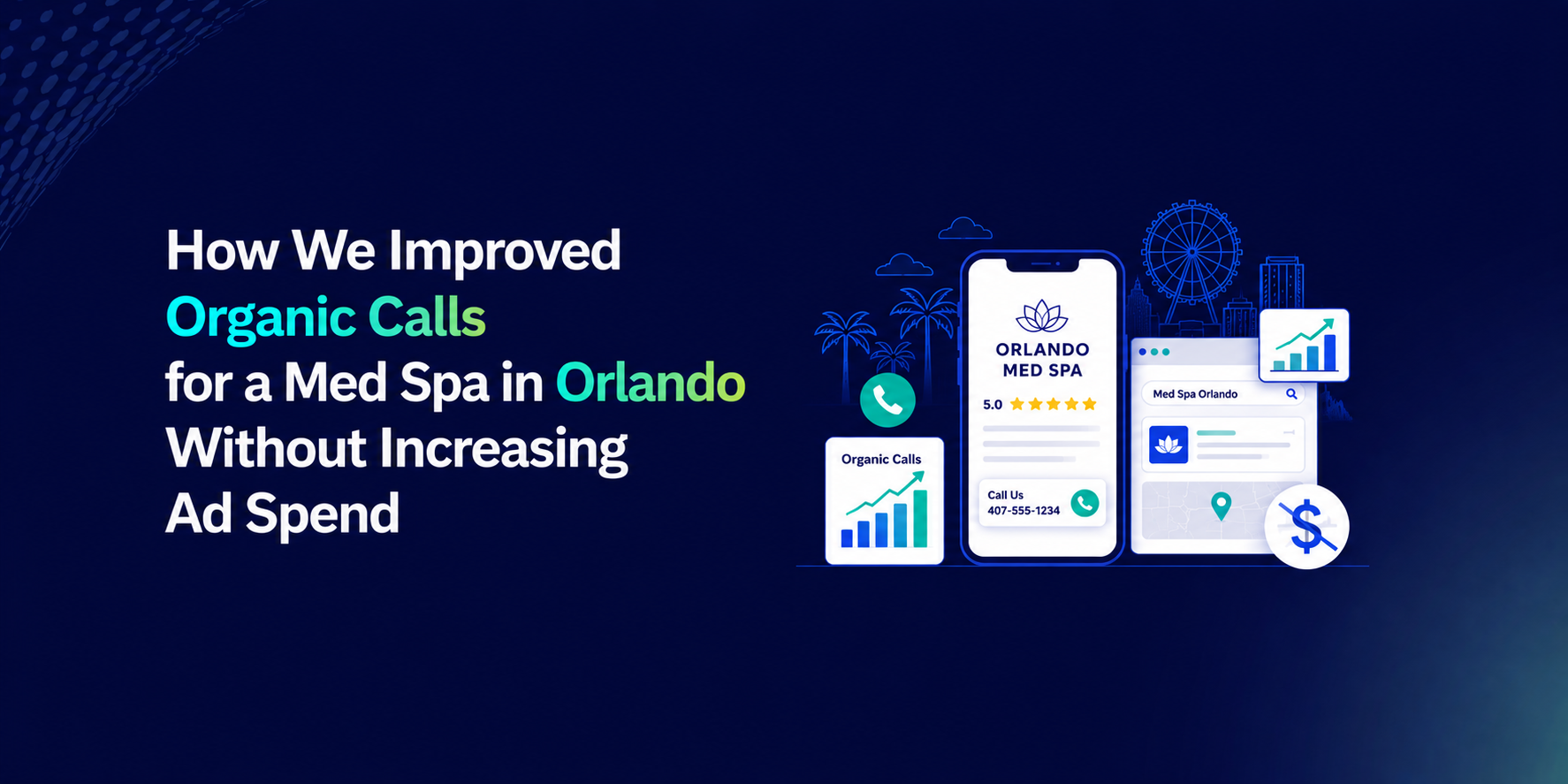 How We Improved Organic Calls for a Med Spa in Orlando Without Increasing Ad Spend

Organic Calls

ORLANDO MED SPA

5.0

Call Us 407-555-1234

Med Spa Orlando

$